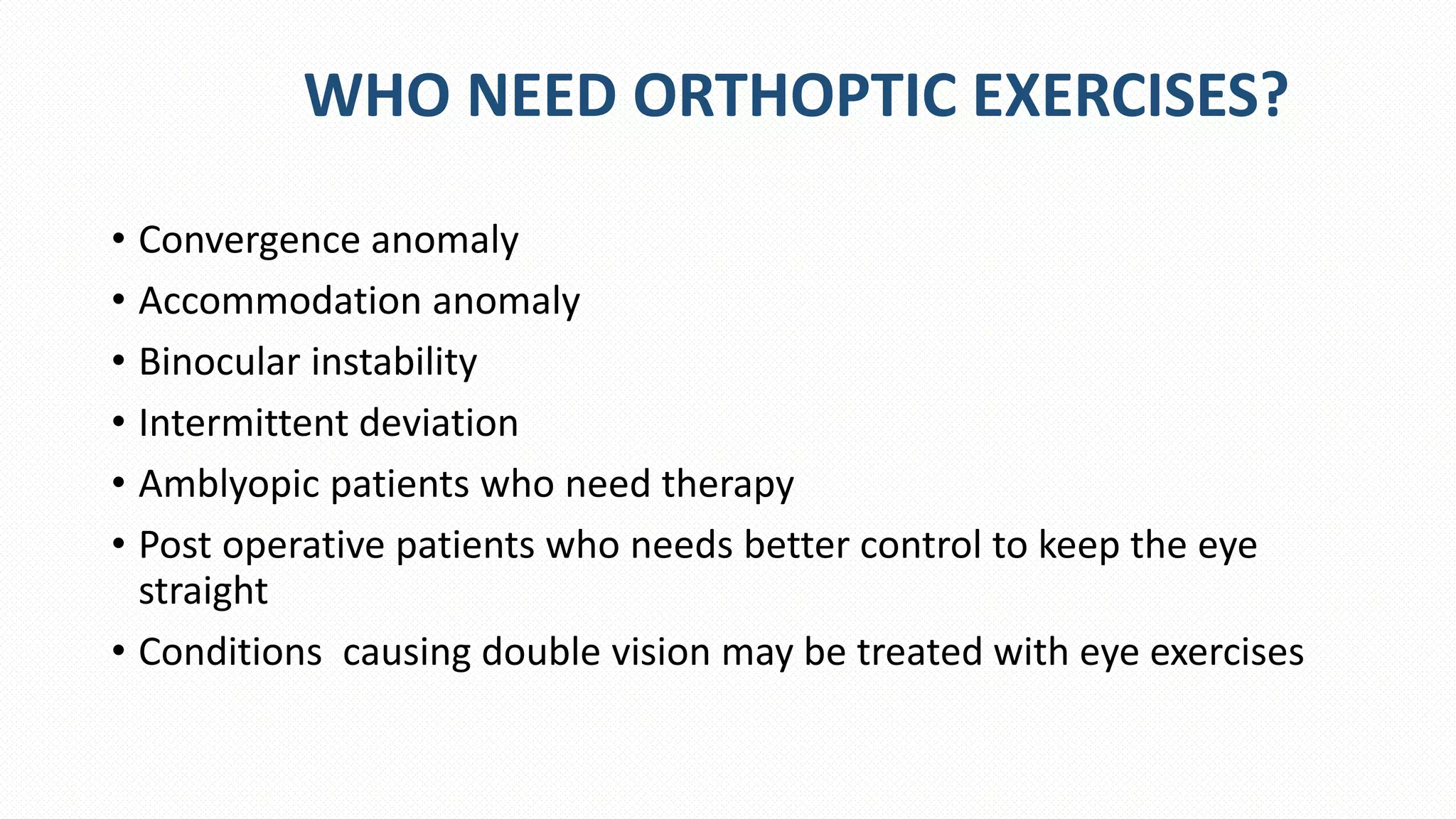 WHO NEED ORTHOPTIC EXERCISES?

• Convergence anomaly
• Accommodation anomaly
• Binocular instability
• Intermittent deviation
• Amblyopic patients who need therapy
• Post operative patients who needs better control to keep the eye straight
• Conditions causing double vision may be treated with eye exercises